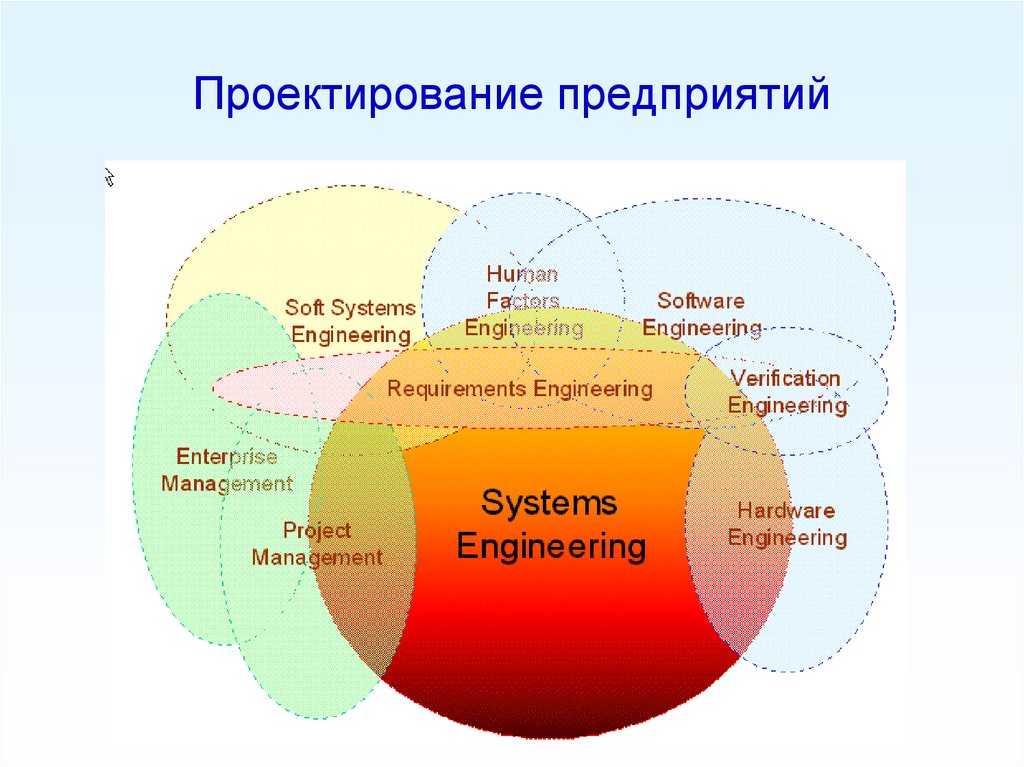 Проектирование предприятий

Soft Systems Engineering

Human Factors Engineering

Software Engineering

Requirements Engineering

Verification Engineering

Enterprise Management

Project Management

Systems Engineering

Hardware Engineering